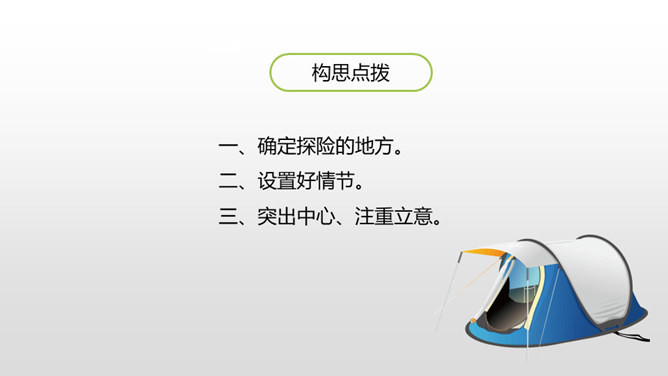 构思点拨

一、确定探险的地方。

二、设置好情节。

三、突出中心、注重立意。